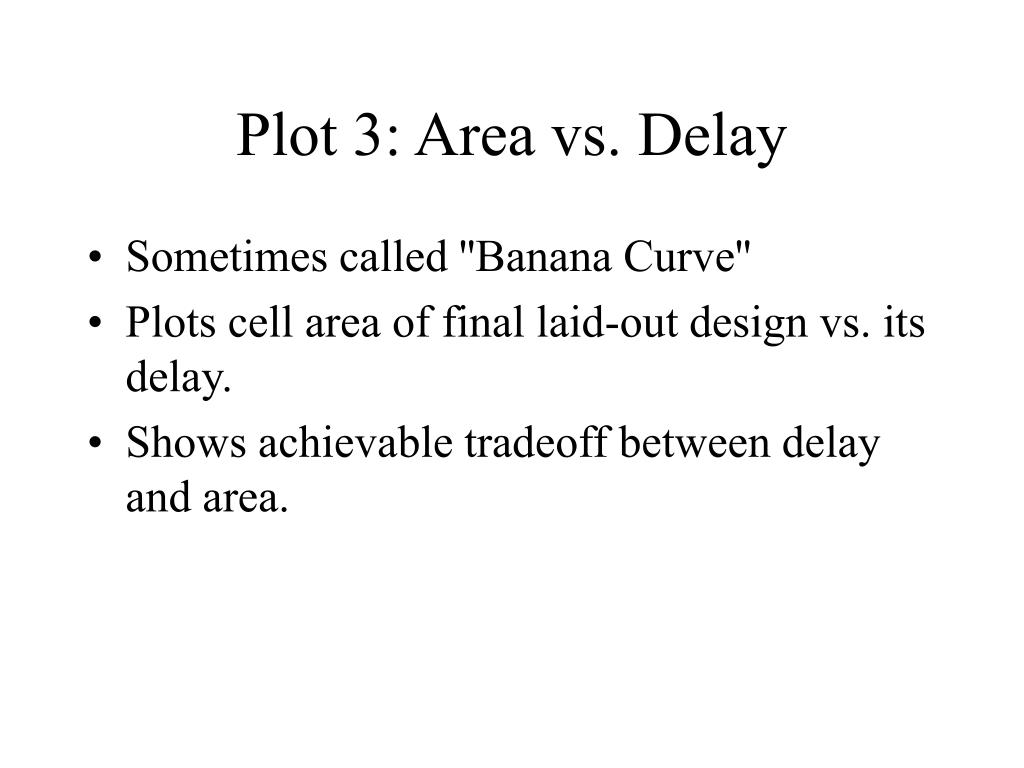 Plot 3: Area vs. Delay

• Sometimes called "Banana Curve"
• Plots cell area of final laid-out design vs. its delay.
• Shows achievable tradeoff between delay and area.